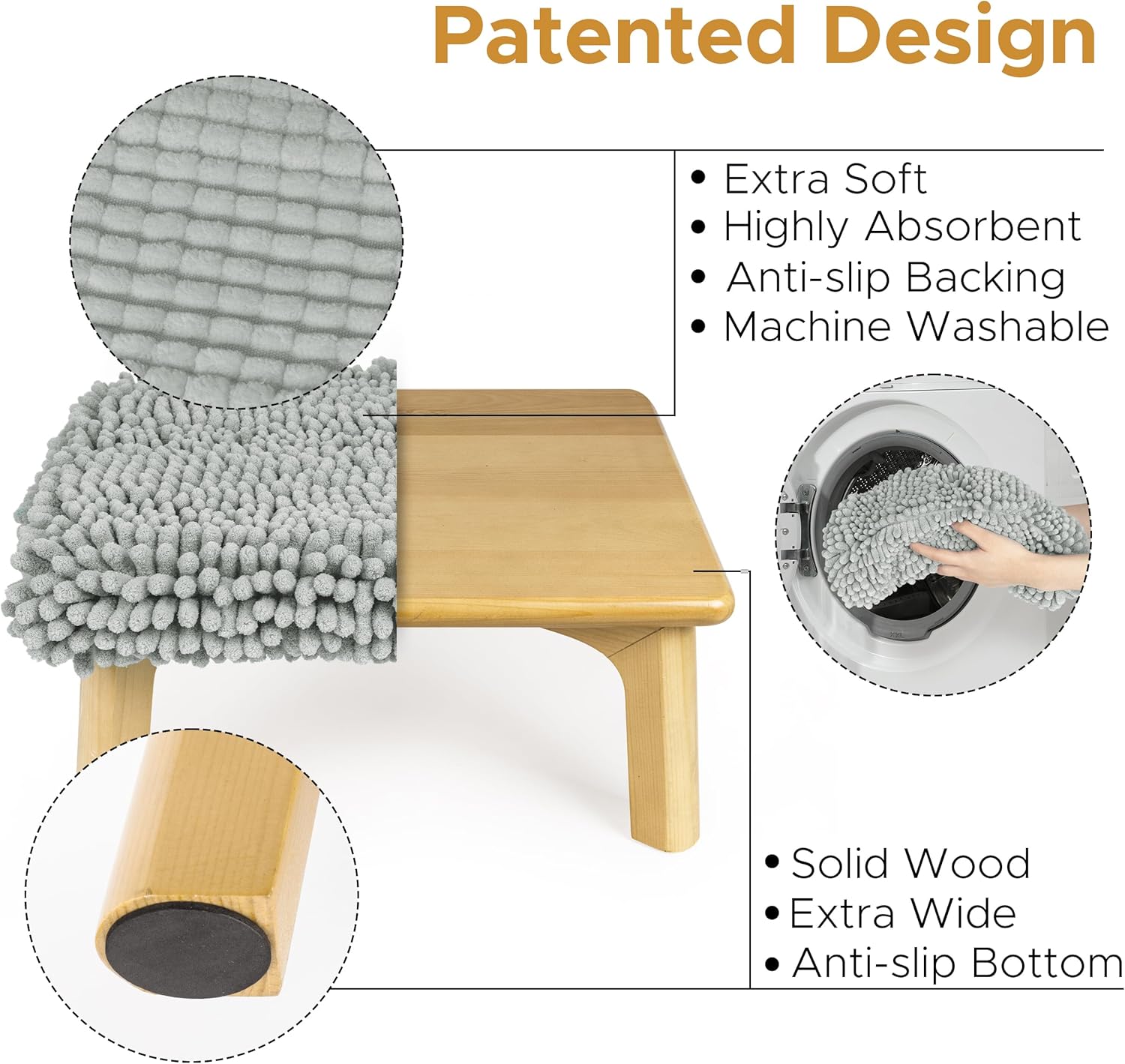 Patented Design

• Extra Soft
• Highly Absorbent
• Anti-slip Backing
• Machine Washable

• Solid Wood
• Extra Wide
• Anti-slip Bottom